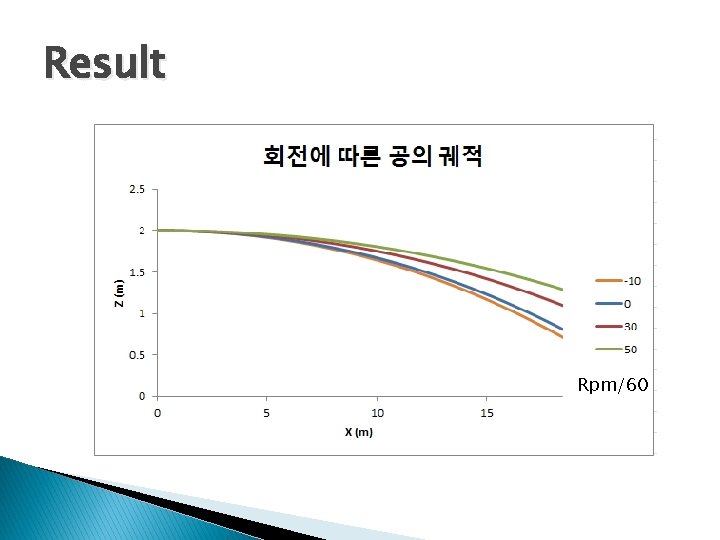 Result

회전에 따른 공의 궤적

2.5
2
1.5
1
0.5
0

Z (m)

0
5
10
15

X (m)

-10
0
30
50

Rpm/60